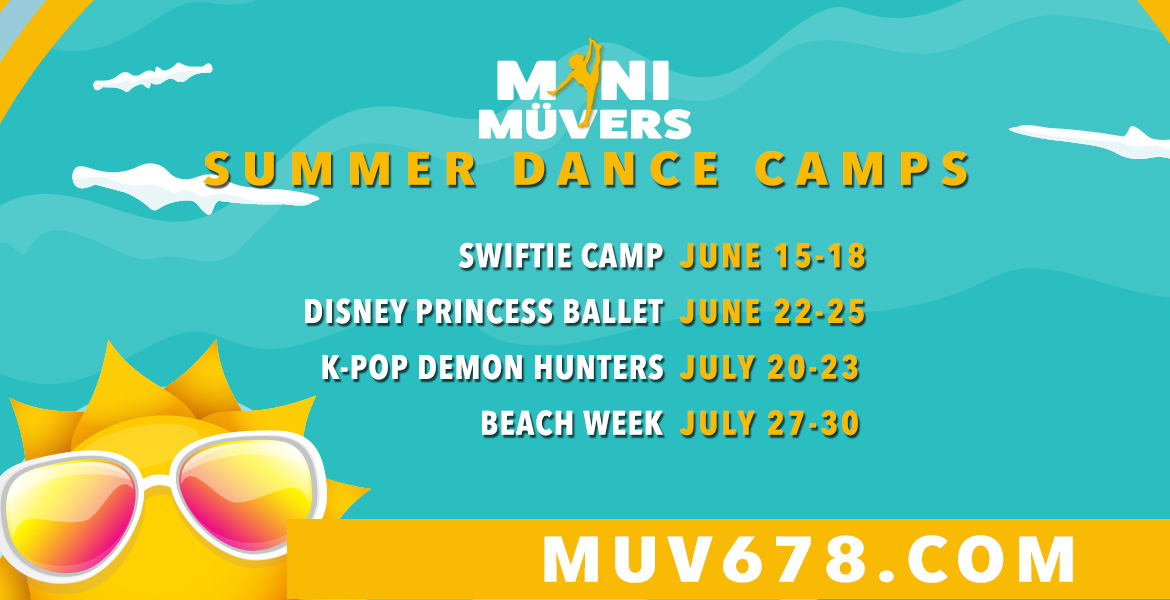 MINI MÜVERS

SUMMER DANCE CAMPS

SWIFTIE CAMP JUNE 15-18
DISNEY PRINCESS BALLET JUNE 22-25
K-POP DEMON HUNTERS JULY 20-23
BEACH WEEK JULY 27-30

MUV678.COM